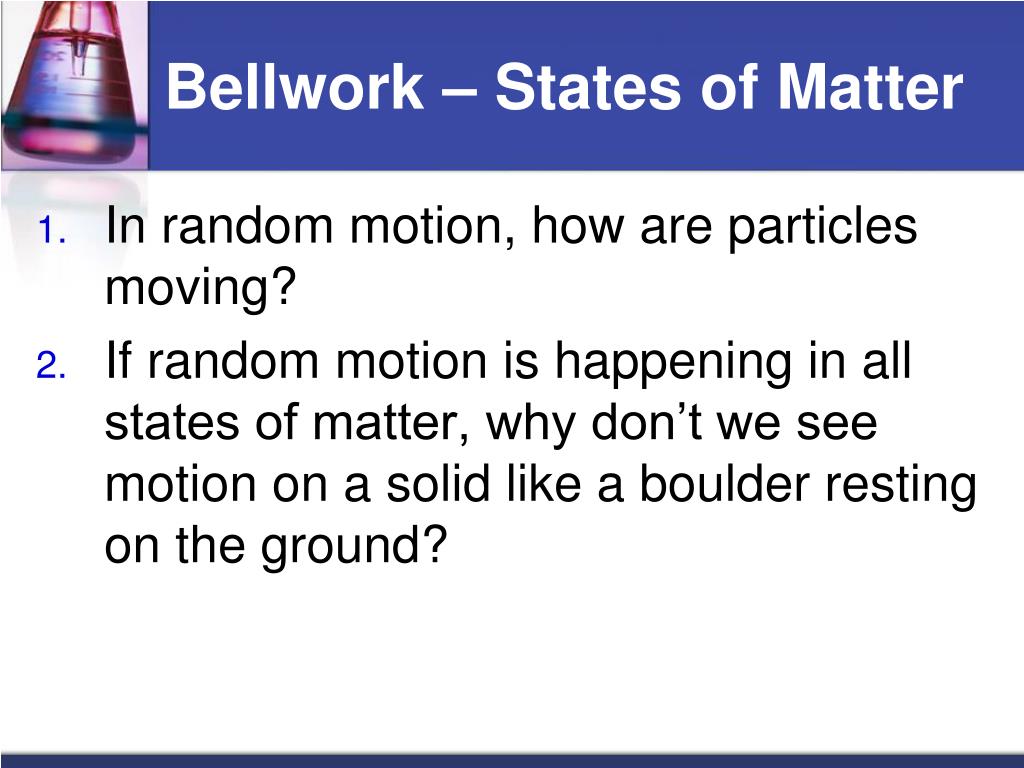 Bellwork – States of Matter

1. In random motion, how are particles moving?
2. If random motion is happening in all states of matter, why don’t we see motion on a solid like a boulder resting on the ground?